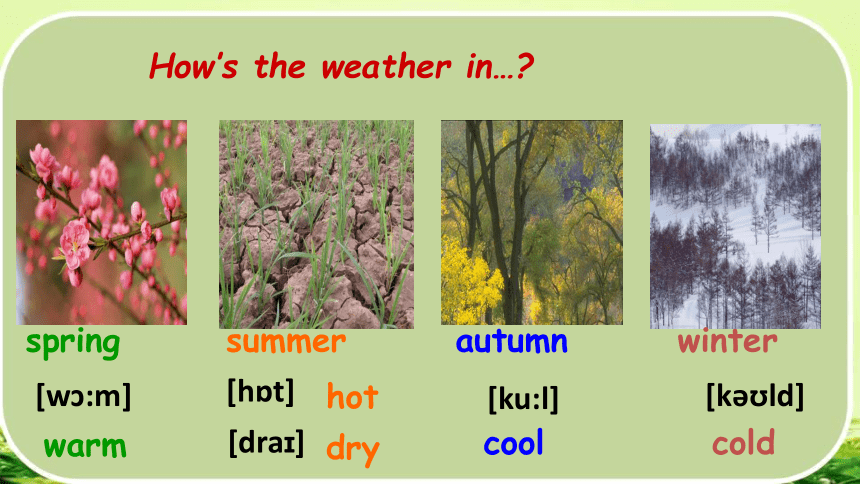 How's the weather in…?

spring
[wɔ:m]
warm

summer
[hɒt] hot
[draɪ] dry

autumn
[ku:l]
cool

winter
[kəʊld]
cold